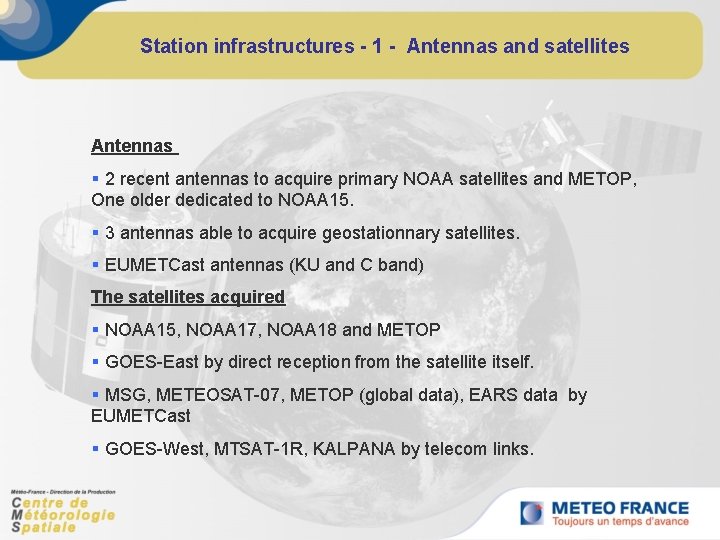 Station infrastructures - 1 - Antennas and satellites

Antennas

▪ 2 recent antennas to acquire primary NOAA satellites and METOP, One older dedicated to NOAA15.

▪ 3 antennas able to acquire geostationnary satellites.

▪ EUMETCast antennas (KU and C band)

The satellites acquired

▪ NOAA15, NOAA17, NOAA18 and METOP

▪ GOES-East by direct reception from the satellite itself.

▪ MSG, METEOSAT-07, METOP (global data), EARS data by EUMETCast

▪ GOES-West, MTSAT-1R, KALPANA by telecom links.

Météo-France - Direction de la Production
Centre de Météorologie Spatiale

METEO FRANCE
Toujours un temps d'avance